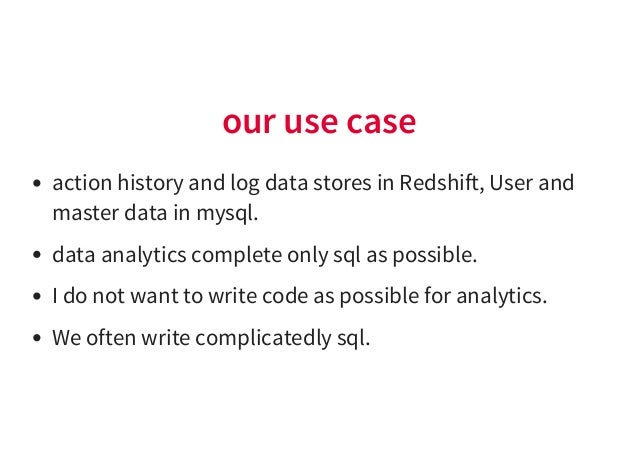 our use case

- action history and log data stores in Redshift, User and master data in mysql.
- data analytics complete only sql as possible.
- I do not want to write code as possible for analytics.
- We often write complicatedly sql.